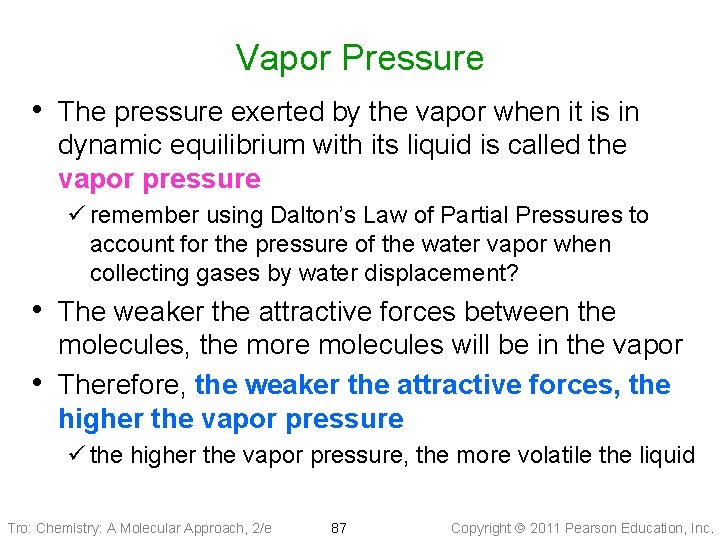 Vapor Pressure

• The pressure exerted by the vapor when it is in dynamic equilibrium with its liquid is called the vapor pressure

✓ remember using Dalton's Law of Partial Pressures to account for the pressure of the water vapor when collecting gases by water displacement?

• The weaker the attractive forces between the molecules, the more molecules will be in the vapor

• Therefore, the weaker the attractive forces, the higher the vapor pressure

✓ the higher the vapor pressure, the more volatile the liquid

Tro: Chemistry: A Molecular Approach, 2/e 87 Copyright © 2011 Pearson Education, Inc.